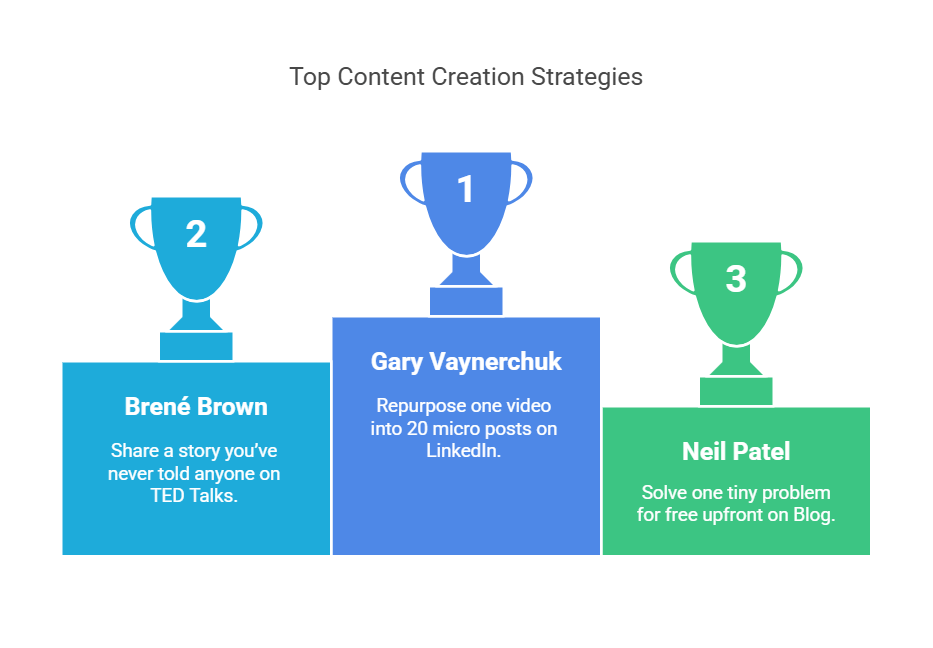 Top Content Creation Strategies

2

Brené Brown

Share a story you've never told anyone on TED Talks.

1

Gary Vaynerchuk

Repurpose one video into 20 micro posts on LinkedIn.

3

Neil Patel

Solve one tiny problem for free upfront on Blog.